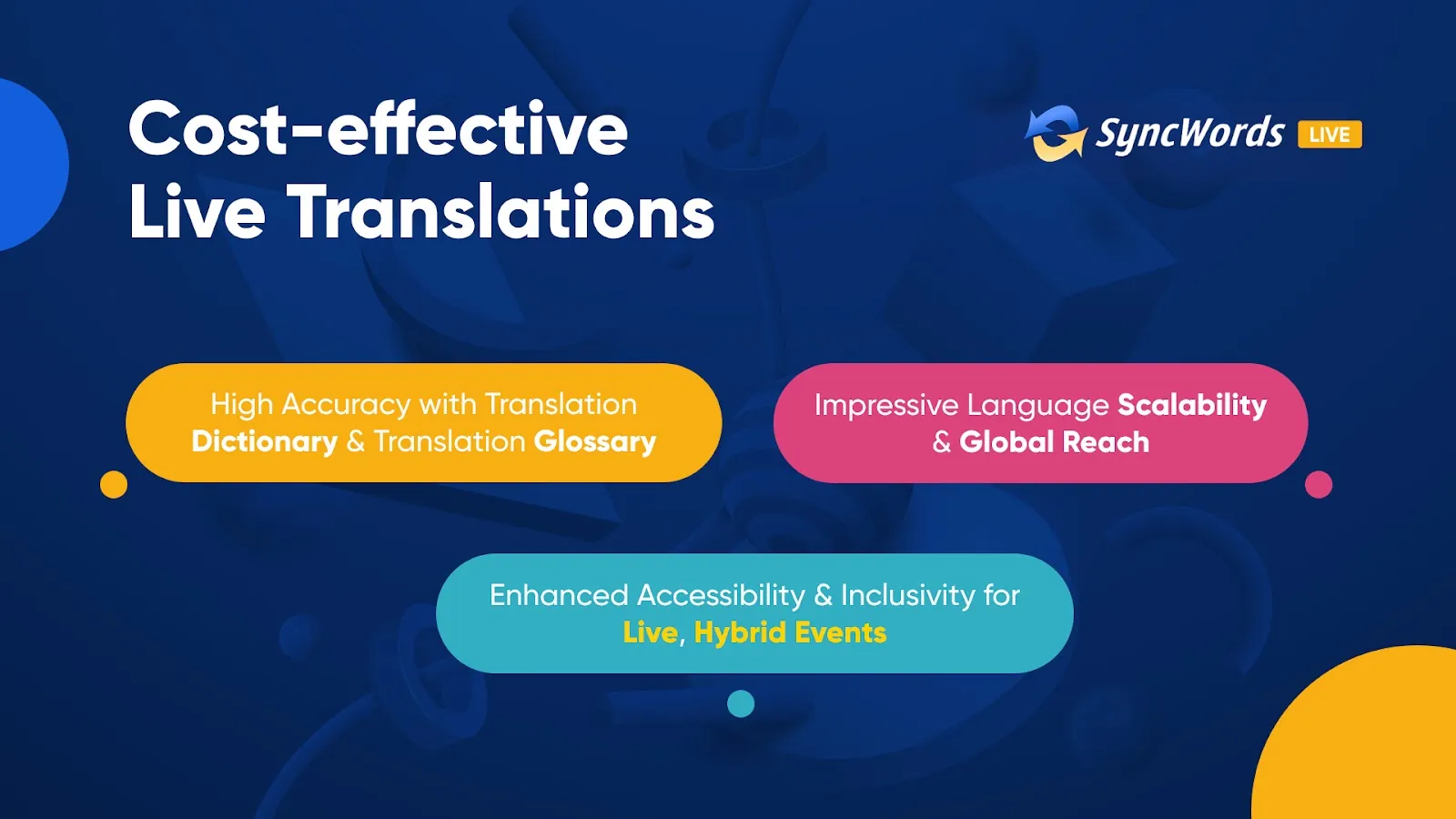 Cost-effective
Live Translations

SyncWords LIVE

High Accuracy with Translation Dictionary & Translation Glossary

Impressive Language Scalability & Global Reach

Enhanced Accessibility & Inclusivity for Live, Hybrid Events